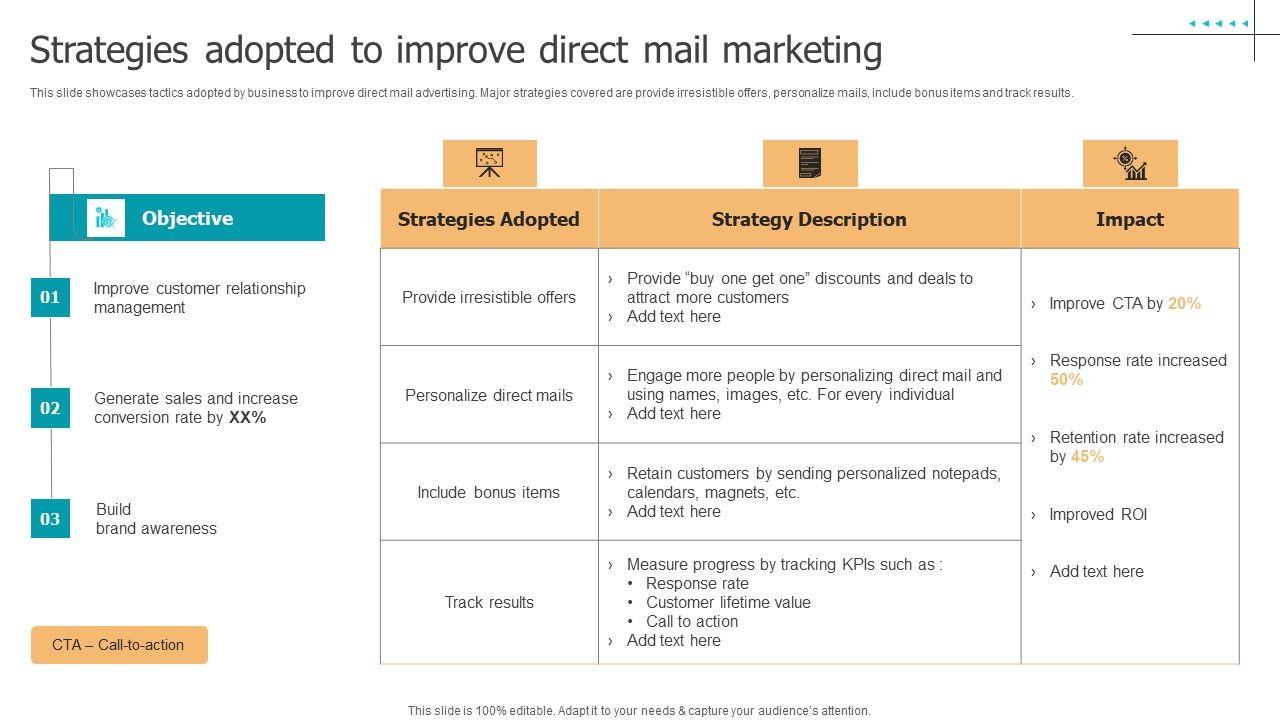 Strategies adopted to improve direct mail marketing

This slide showcases tactics adopted by business to improve direct mail advertising. Major strategies covered are provide irresistible offers, personalize mails, include bonus items and track results.

Objective

01 Improve customer relationship management

02 Generate sales and increase conversion rate by XX%

03 Build brand awareness

CTA – Call-to-action

| Strategies Adopted | Strategy Description | Impact |
|---|---|---|
| Provide irresistible offers | › Provide "buy one get one" discounts and deals to attract more customers › Add text here | › Improve CTA by 20% › Response rate increased 50% › Retention rate increased by 45% › Improved ROI › Add text here |
| Personalize direct mails | › Engage more people by personalizing direct mail and using names, images, etc. For every individual › Add text here | |
| Include bonus items | › Retain customers by sending personalized notepads, calendars, magnets, etc. › Add text here | |
| Track results | › Measure progress by tracking KPIs such as : • Response rate • Customer lifetime value • Call to action › Add text here | |

This slide is 100% editable. Adapt it to your needs & capture your audience's attention.